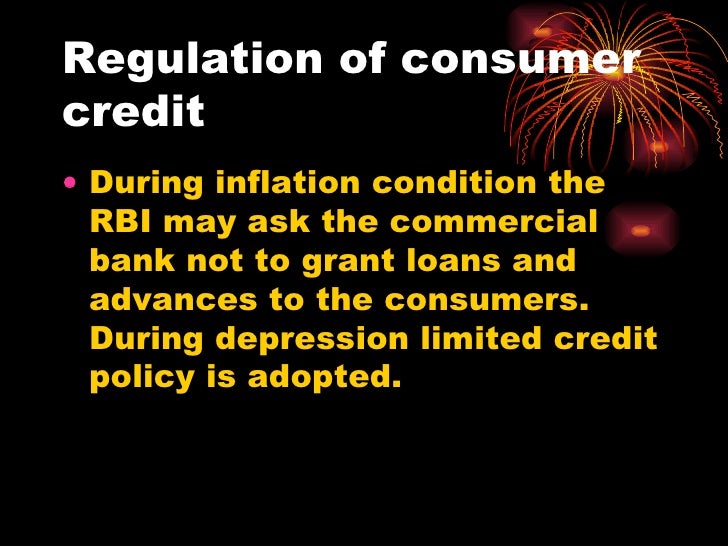 Regulation of consumer credit

• During inflation condition the RBI may ask the commercial bank not to grant loans and advances to the consumers. During depression limited credit policy is adopted.